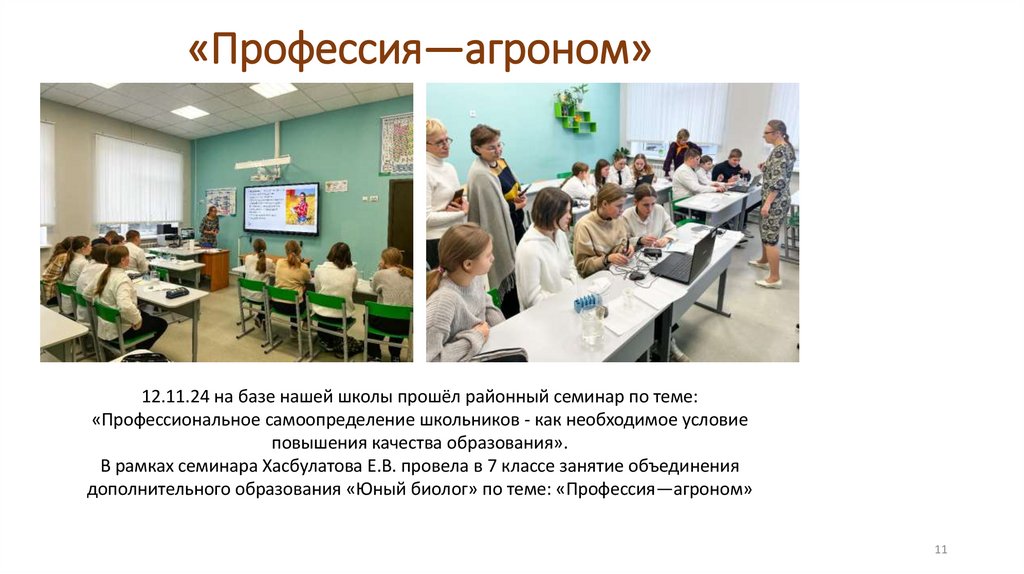 «Профессия—агроном»

12.11.24 на базе нашей школы прошёл районный семинар по теме: «Профессиональное самоопределение школьников - как необходимое условие повышения качества образования».
В рамках семинара Хасбулатова Е.В. провела в 7 классе занятие объединения дополнительного образования «Юный биолог» по теме: «Профессия—агроном»

11